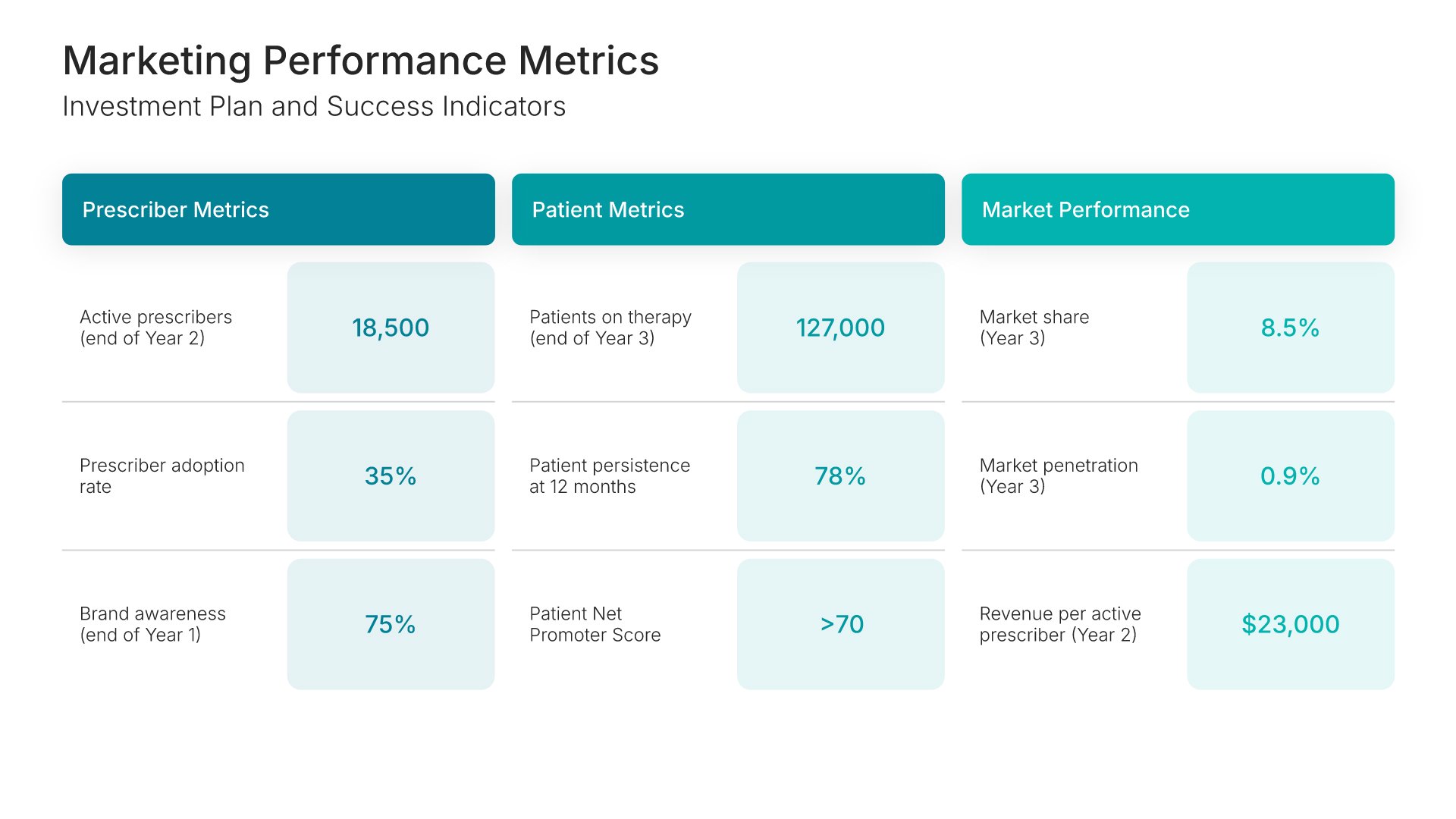 Marketing Performance Metrics

Investment Plan and Success Indicators

Prescriber Metrics

Active prescribers (end of Year 2)
18,500

Prescriber adoption rate
35%

Brand awareness (end of Year 1)
75%

Patient Metrics

Patients on therapy (end of Year 3)
127,000

Patient persistence at 12 months
78%

Patient Net Promoter Score
>70

Market Performance

Market share (Year 3)
8.5%

Market penetration (Year 3)
0.9%

Revenue per active prescriber (Year 2)
$23,000